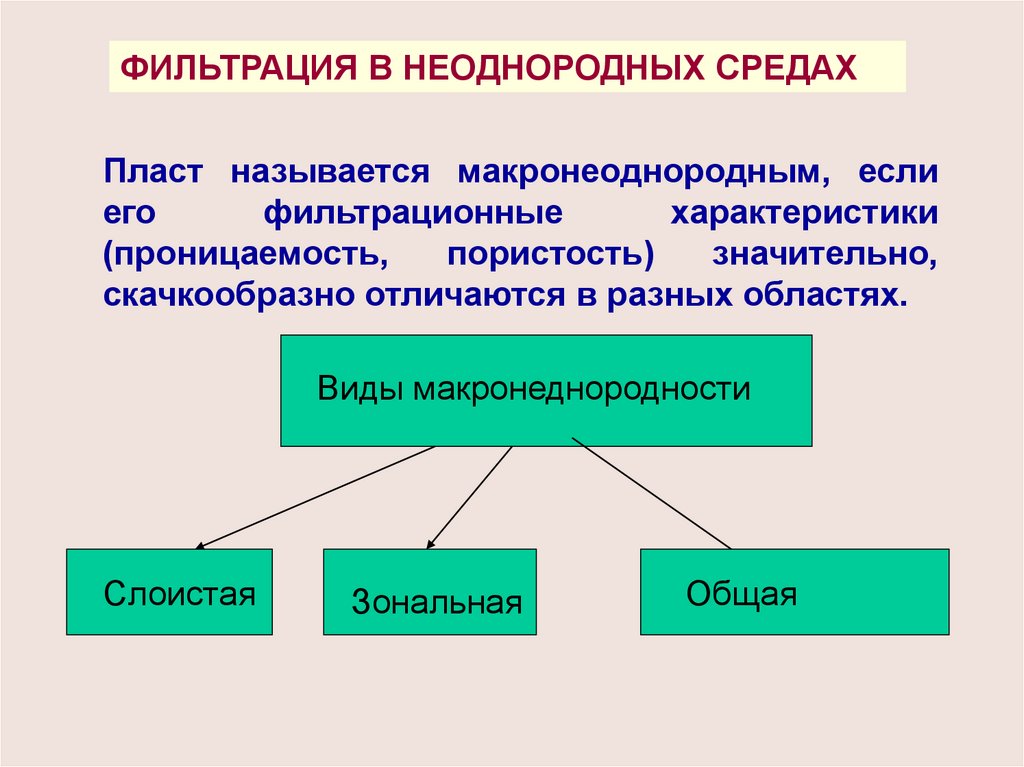 ФИЛЬТРАЦИЯ В НЕОДНОРОДНЫХ СРЕДАХ

Пласт называется макронеоднородным, если его фильтрационные характеристики (проницаемость, пористость) значительно, скачкообразно отличаются в разных областях.

Виды макронеднородности

Слоистая

Зональная

Общая